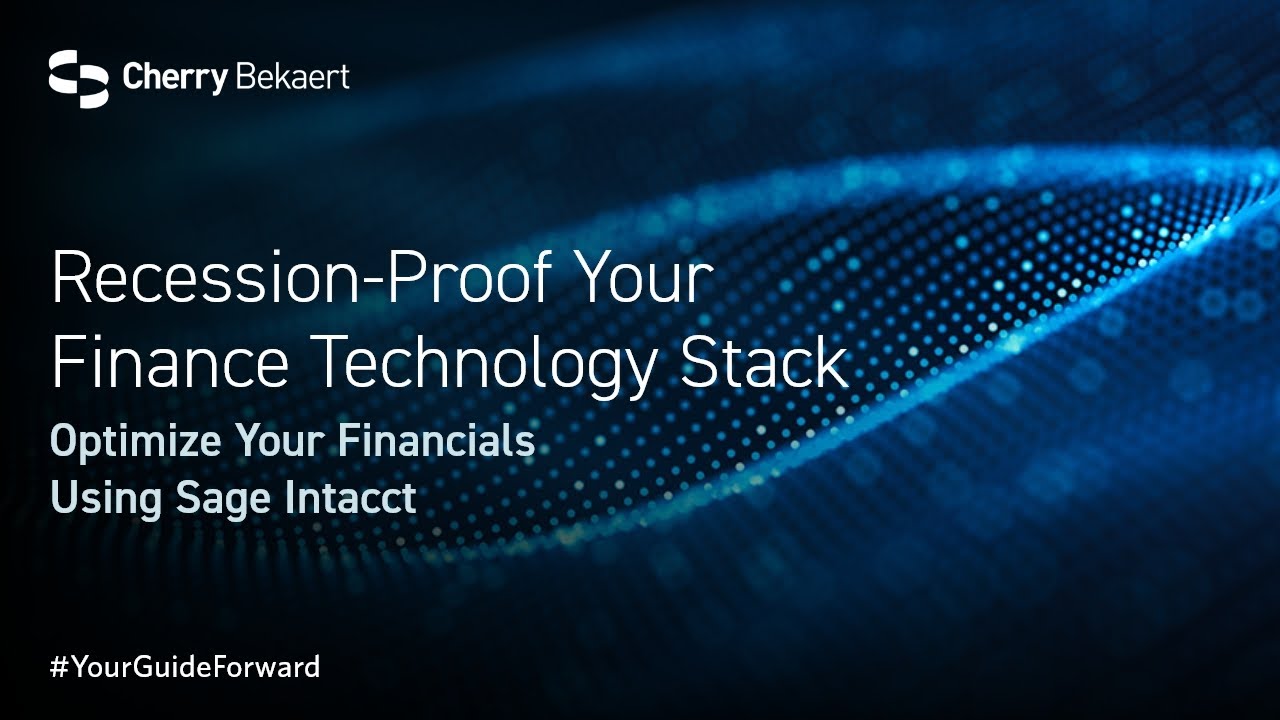 Cherry Bekaert

Recession-Proof Your Finance Technology Stack

Optimize Your Financials Using Sage Intacct

#YourGuideForward